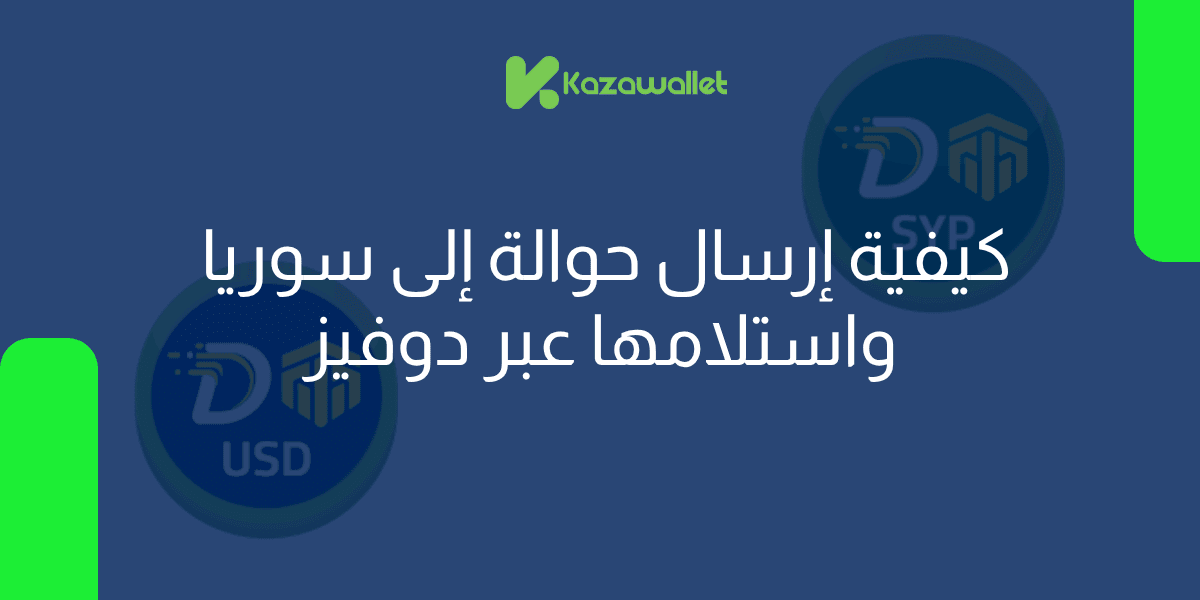 Kazawallet

SYP

كيفية إرسال حوالة إلى سوريا واستلامها عبر دوفيز

USD